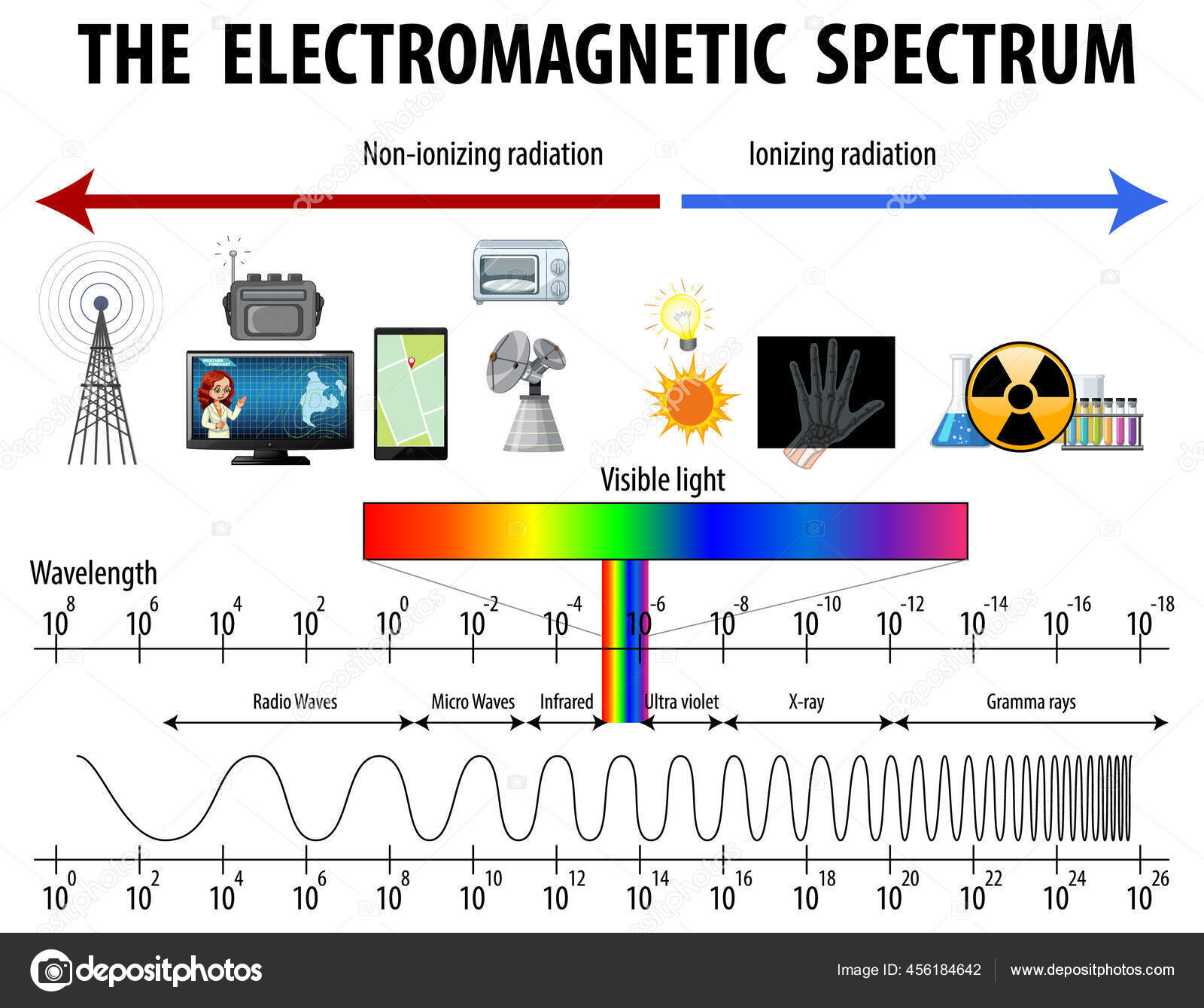 THE ELECTROMAGNETIC SPECTRUM

Non-ionizing radiation

Ionizing radiation

WEATHER FORECAST

Visible light

Wavelength

$10^{8}$ $10^{6}$ $10^{4}$ $10^{2}$ $10^{0}$ $10^{-2}$ $10^{-4}$ $10^{-6}$ $10^{-8}$ $10^{-10}$ $10^{-12}$ $10^{-14}$ $10^{-16}$ $10^{-18}$

Radio Waves

Micro Waves

Infrared

Ultra violet

X-ray

Gramma rays

$10^{0}$ $10^{2}$ $10^{4}$ $10^{6}$ $10^{8}$ $10^{10}$ $10^{12}$ $10^{14}$ $10^{16}$ $10^{18}$ $10^{20}$ $10^{22}$ $10^{24}$ $10^{26}$

depositphotos

Image ID: 456184642

www.depositphotos.com